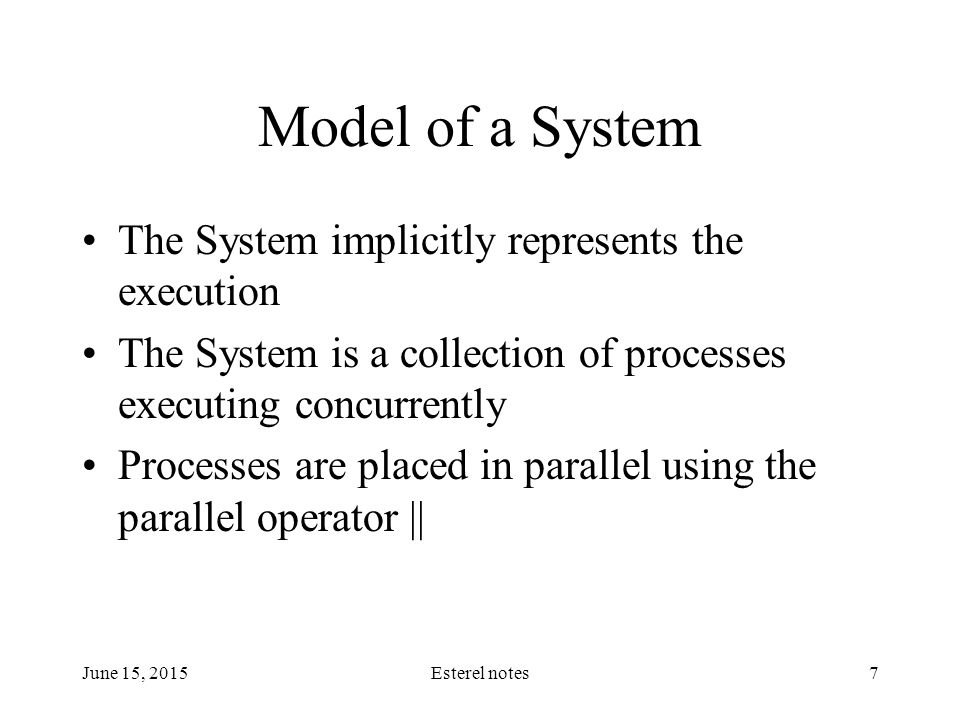 Model of a System

• The System implicitly represents the execution
• The System is a collection of processes executing concurrently
• Processes are placed in parallel using the parallel operator ||

June 15, 2015

Esterel notes

7